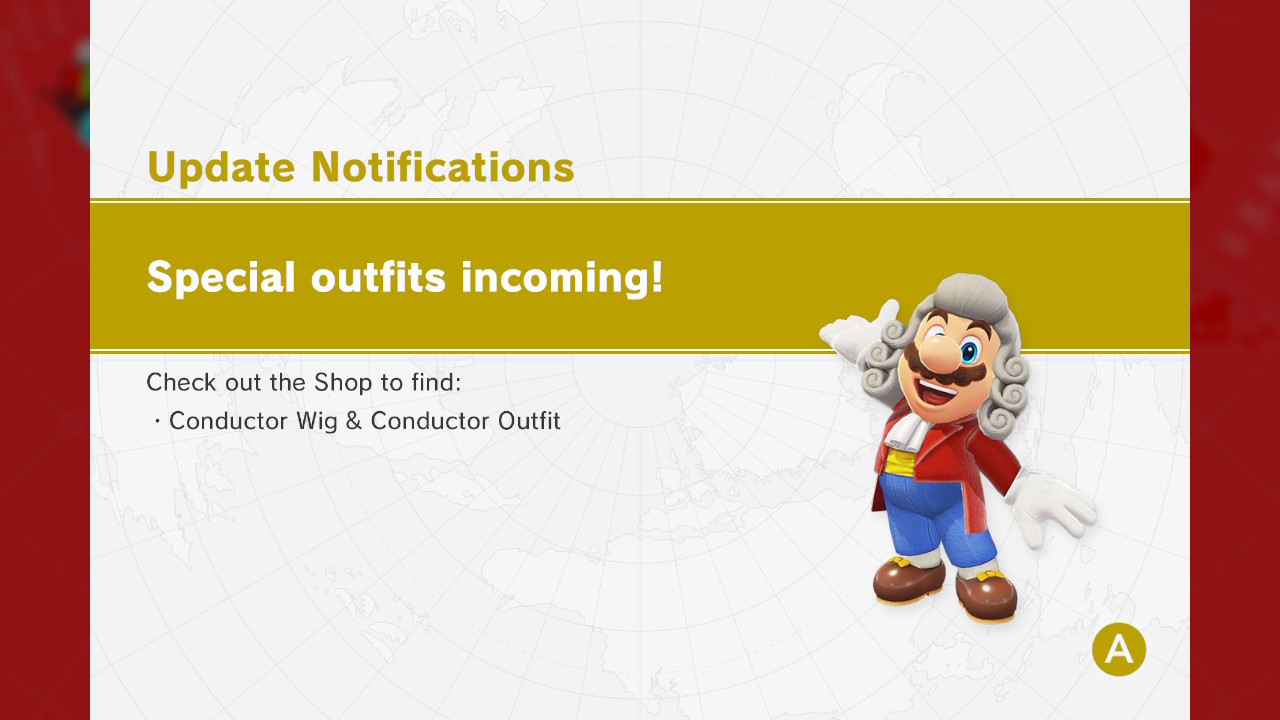 Update Notifications

Special outfits incoming!

Check out the Shop to find:
・Conductor Wig & Conductor Outfit

A